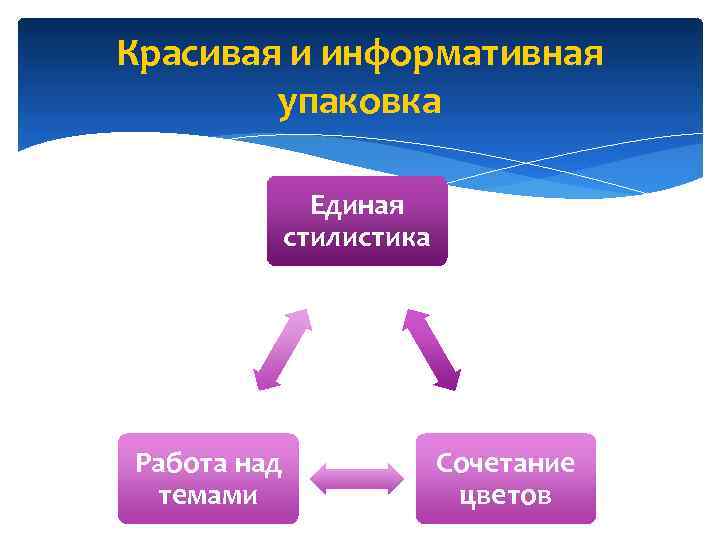 Красивая и информативная упаковка

Единая стилистика

Работа над темами

Сочетание цветов